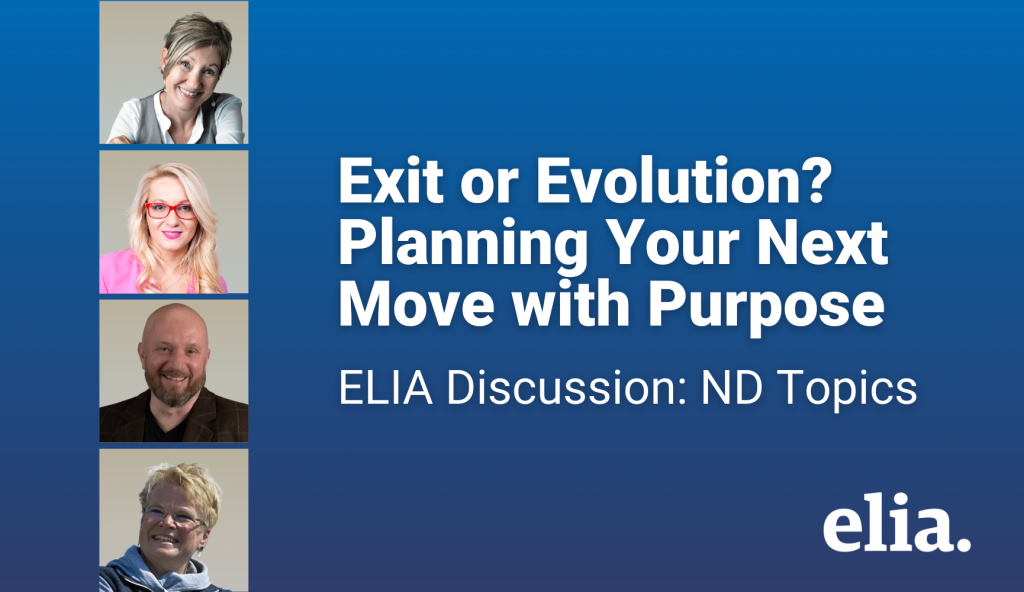 Exit or Evolution? Planning Your Next Move with Purpose

ELIA Discussion: ND Topics

elia.